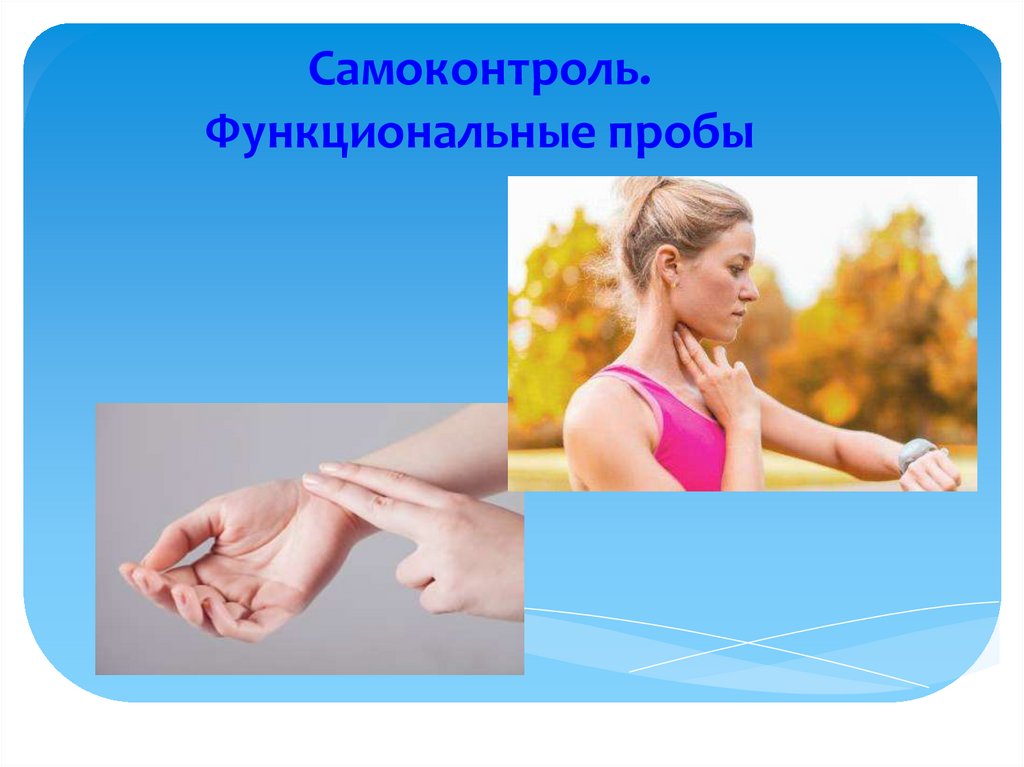 Самоконтроль.
Функциональные пробы